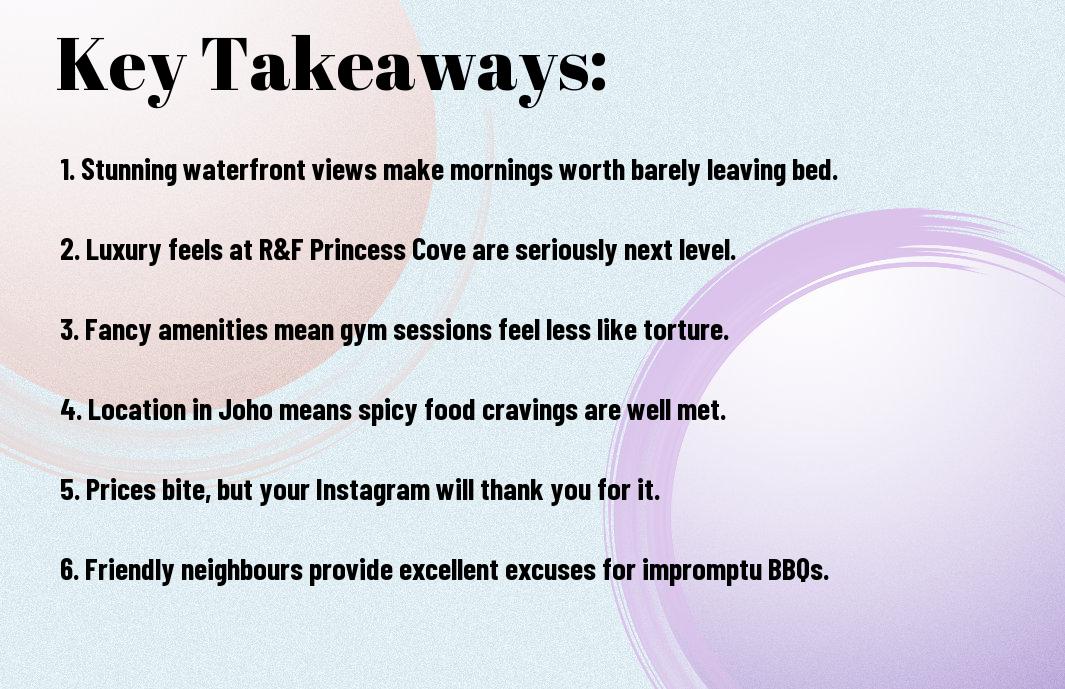 Key Takeaways:

1. Stunning waterfront views make mornings worth barely leaving bed.

2. Luxury feels at R&F Princess Cove are seriously next level.

3. Fancy amenities mean gym sessions feel less like torture.

4. Location in Joho means spicy food cravings are well met.

5. Prices bite, but your Instagram will thank you for it.

6. Friendly neighbours provide excellent excuses for impromptu BBQs.